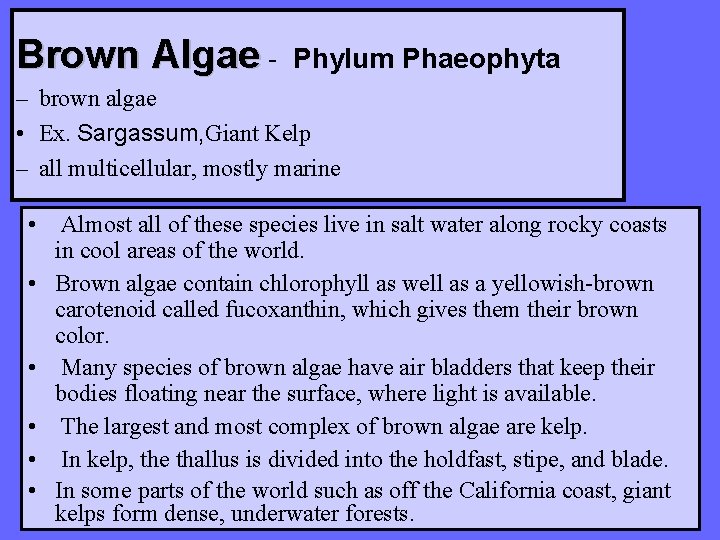 Brown Algae - Phylum Phaeophyta

– brown algae

• Ex. Sargassum,Giant Kelp

– all multicellular, mostly marine

• Almost all of these species live in salt water along rocky coasts in cool areas of the world.

• Brown algae contain chlorophyll as well as a yellowish-brown carotenoid called fucoxanthin, which gives them their brown color.

• Many species of brown algae have air bladders that keep their bodies floating near the surface, where light is available.

• The largest and most complex of brown algae are kelp.

• In kelp, the thallus is divided into the holdfast, stipe, and blade.

• In some parts of the world such as off the California coast, giant kelps form dense, underwater forests.